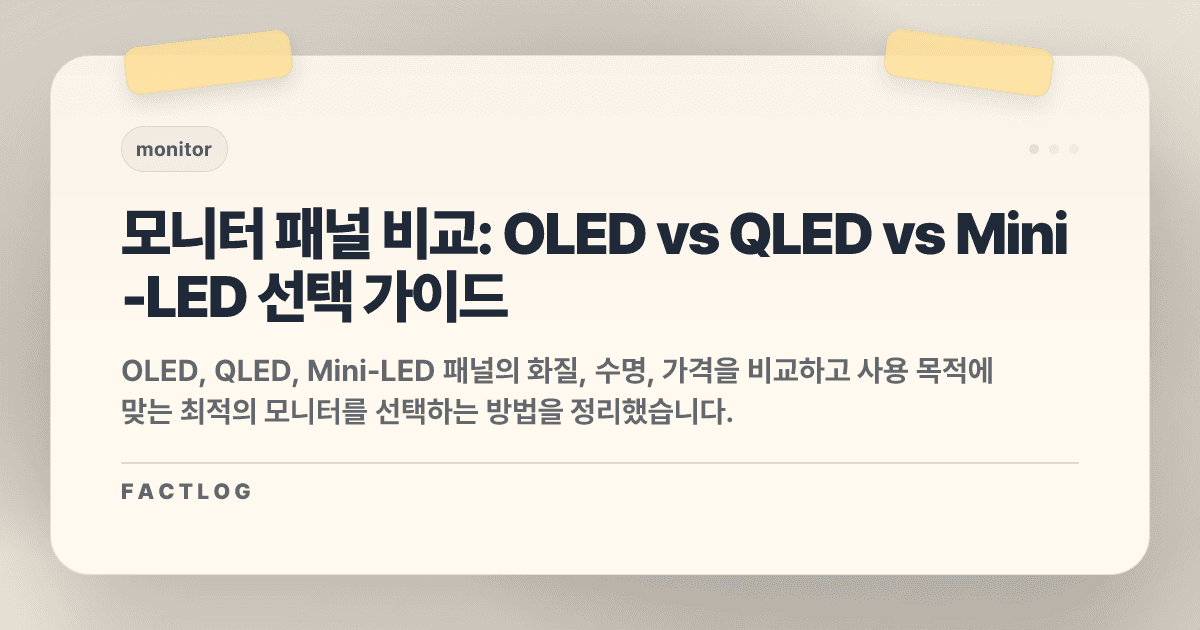 monitor

모니터 패널 비교: OLED vs QLED vs Mini-LED 선택 가이드

OLED, QLED, Mini-LED 패널의 화질, 수명, 가격을 비교하고 사용 목적에 맞는 최적의 모니터를 선택하는 방법을 정리했습니다.

FACTLOG